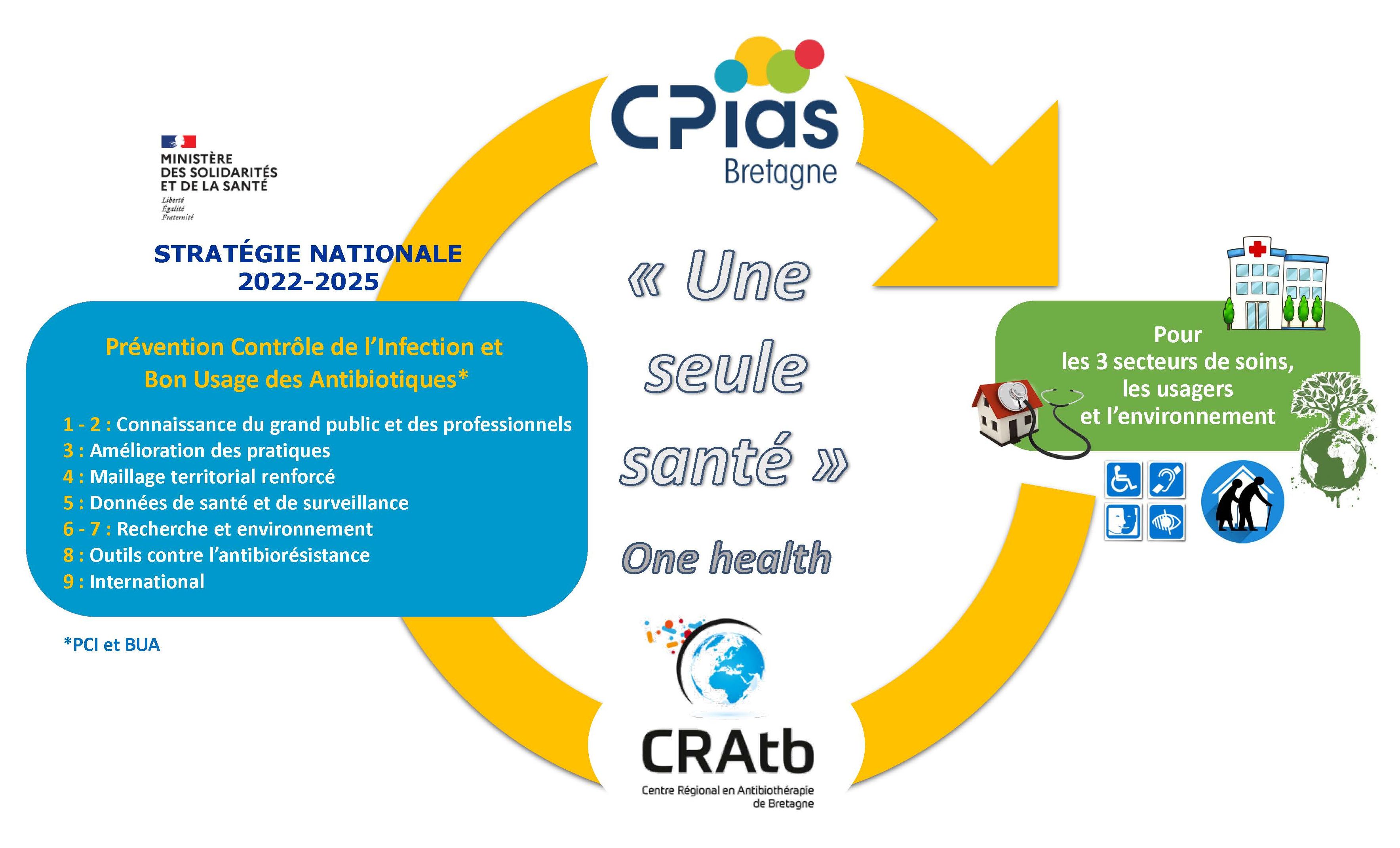 MINISTÈRE
DES SOLIDARITÉS
ET DE LA SANTÉ
Liberté
Égalité
Fraternité

STRATÉGIE NATIONALE
2022-2025

Prévention Contrôle de l'Infection et
Bon Usage des Antibiotiques*

1 - 2 : Connaissance du grand public et des professionnels
3 : Amélioration des pratiques
4 : Maillage territorial renforcé
5 : Données de santé et de surveillance
6 - 7 : Recherche et environnement
8 : Outils contre l'antibiorésistance
9 : International

*PCI et BUA

CPias
Bretagne

« Une seule santé »

One health

CRAtb
Centre Régional en Antibiothérapie de Bretagne

Pour
les 3 secteurs de soins,
les usagers
et l'environnement